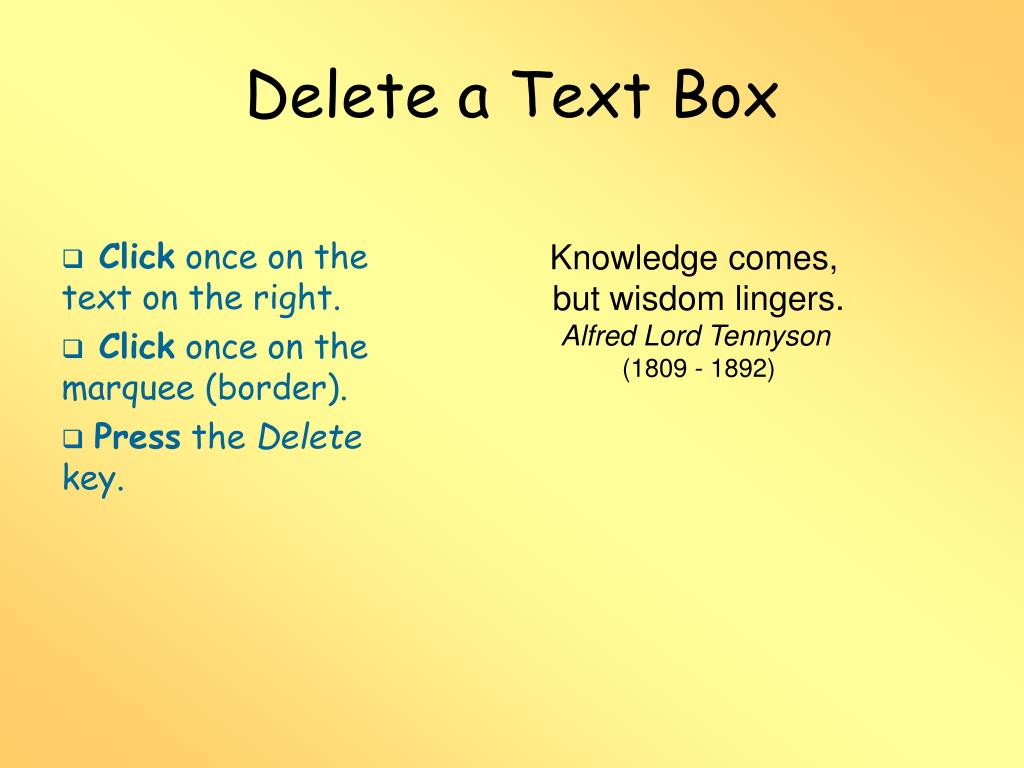 Delete a Text Box

❑ Click once on the text on the right.

❑ Click once on the marquee (border).

❑ Press the Delete key.

Knowledge comes,
but wisdom lingers.
Alfred Lord Tennyson
(1809 - 1892)